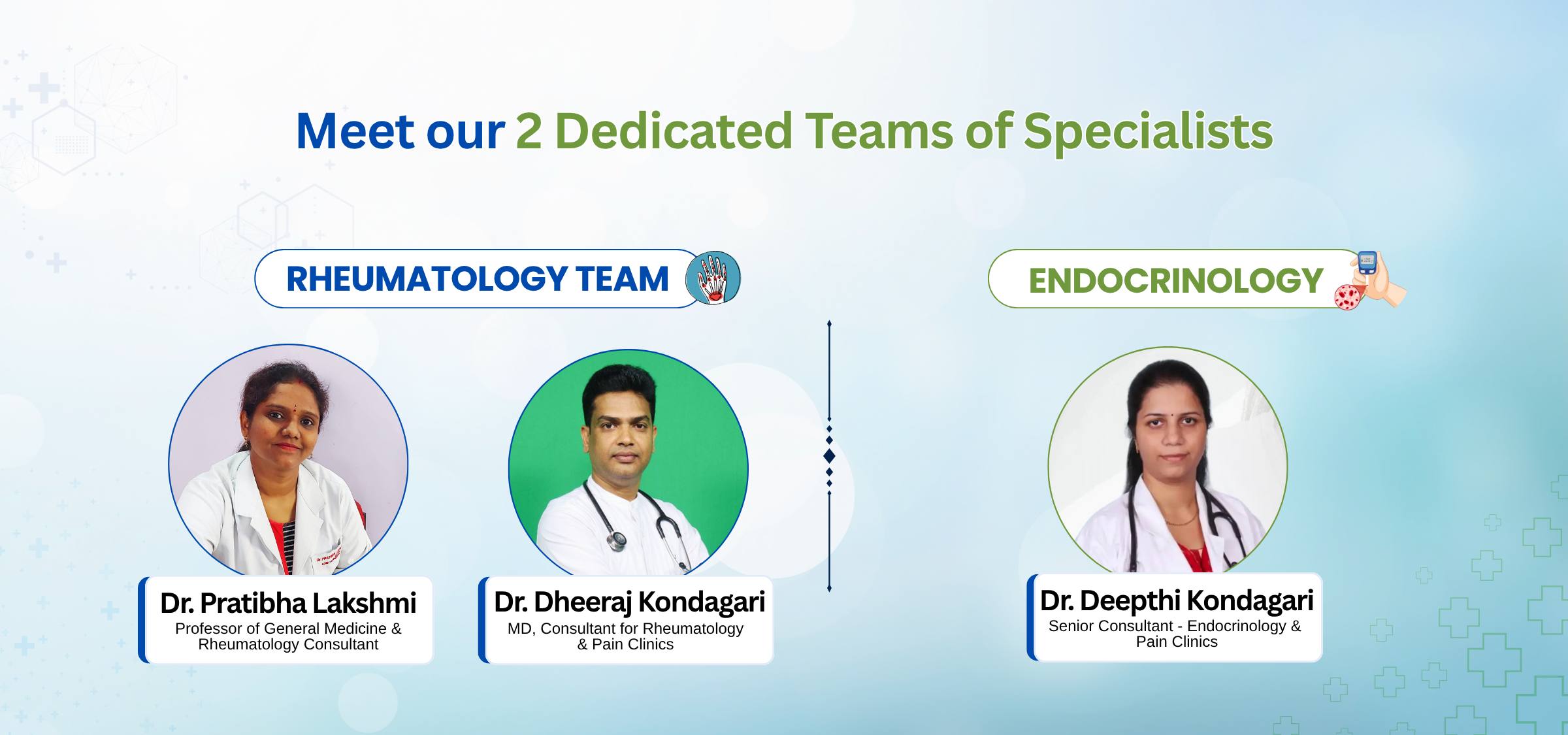 Meet our 2 Dedicated Teams of Specialists

RHEUMATOLOGY TEAM

ENDOCRINOLOGY

Dr. Pratibha Lakshmi
Professor of General Medicine & Rheumatology Consultant

Dr. Dheeraj Kondagari
MD, Consultant for Rheumatology & Pain Clinics

Dr. Deepthi Kondagari
Senior Consultant - Endocrinology & Pain Clinics